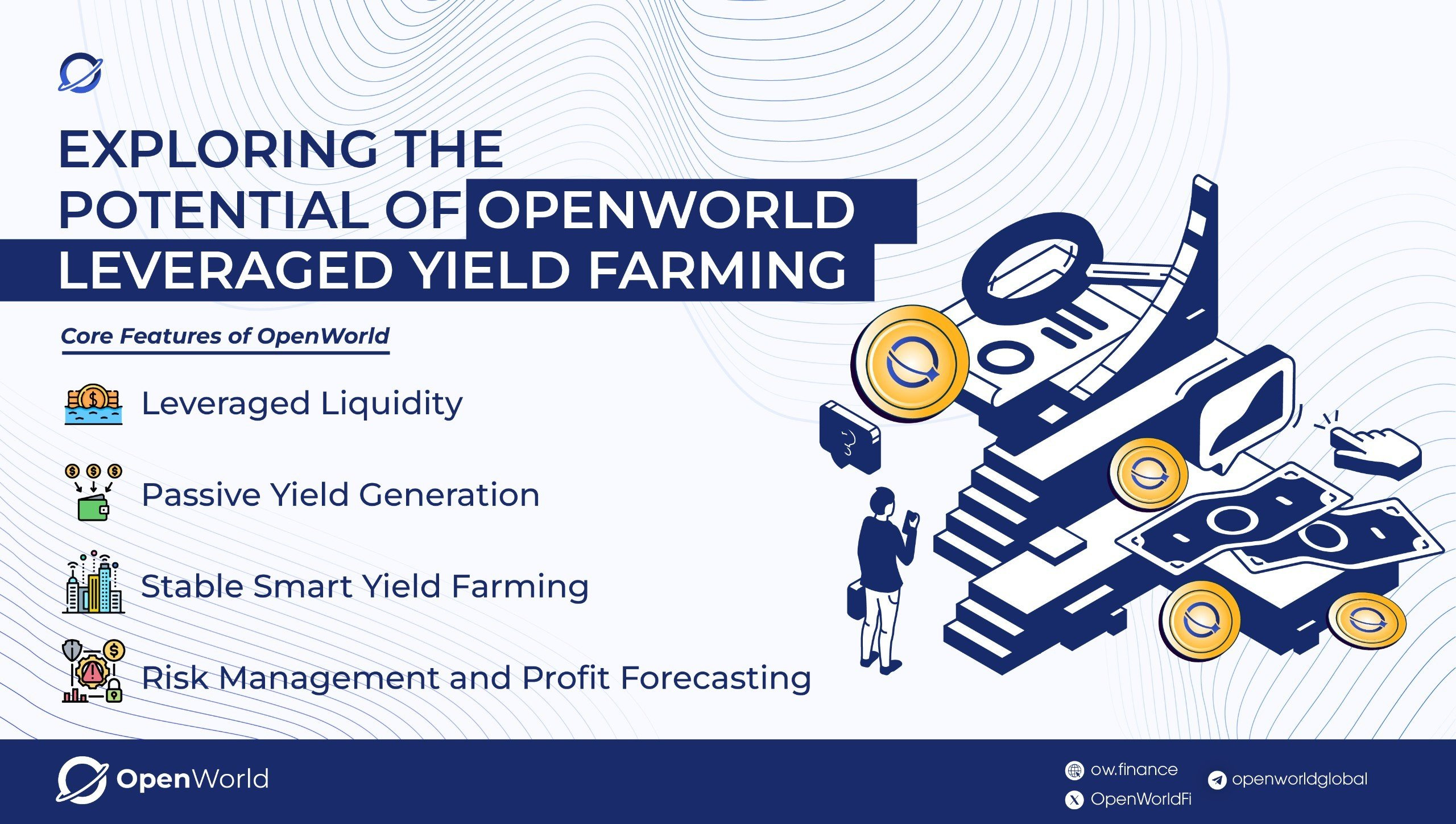 EXPLORING THE POTENTIAL OF OPENWORLD LEVERAGED YIELD FARMING

Core Features of OpenWorld

Leveraged Liquidity

Passive Yield Generation

Stable Smart Yield Farming

Risk Management and Profit Forecasting

OpenWorld

ow.finance

OpenWorldFi

openworldglobal